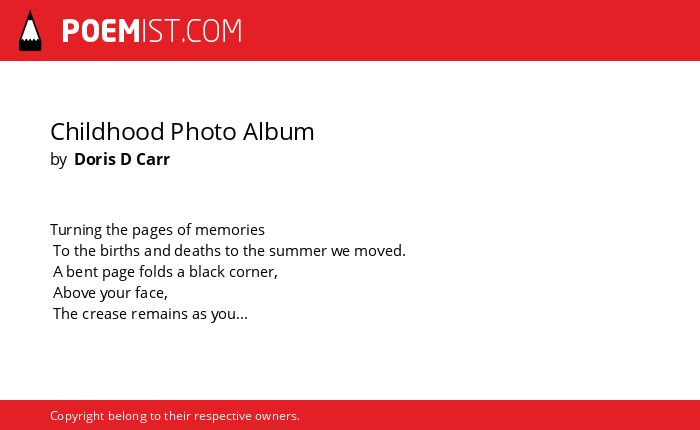 POEMIST.COM

Childhood Photo Album
by Doris D Carr

Turning the pages of memories
To the births and deaths to the summer we moved.
A bent page folds a black corner,
Above your face,
The crease remains as you...

Copyright belong to their respective owners.